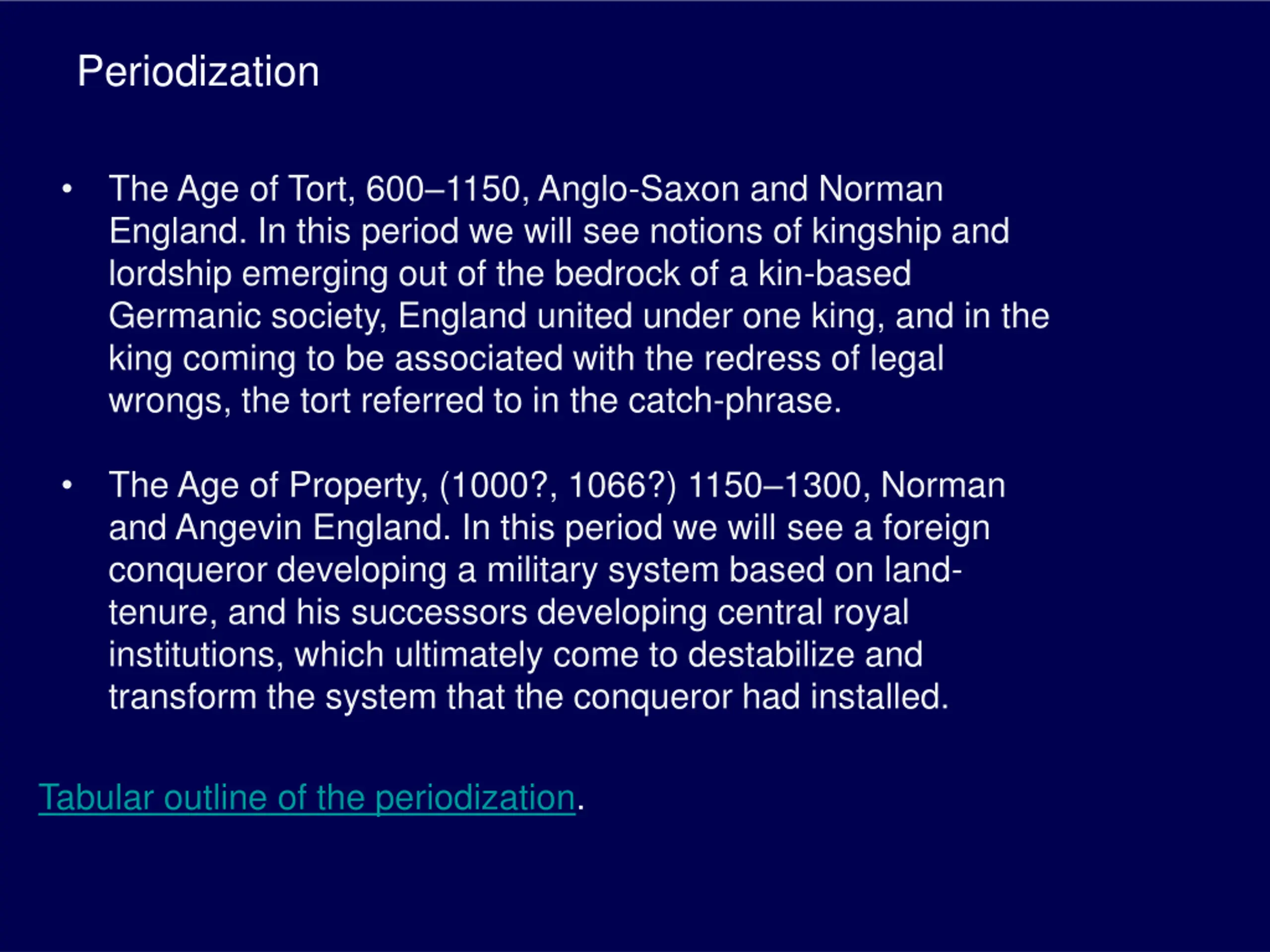 Periodization

• The Age of Tort, 600–1150, Anglo-Saxon and Norman England. In this period we will see notions of kingship and lordship emerging out of the bedrock of a kin-based Germanic society, England united under one king, and in the king coming to be associated with the redress of legal wrongs, the tort referred to in the catch-phrase.

• The Age of Property, (1000?, 1066?) 1150–1300, Norman and Angevin England. In this period we will see a foreign conqueror developing a military system based on land-tenure, and his successors developing central royal institutions, which ultimately come to destabilize and transform the system that the conqueror had installed.

Tabular outline of the periodization.